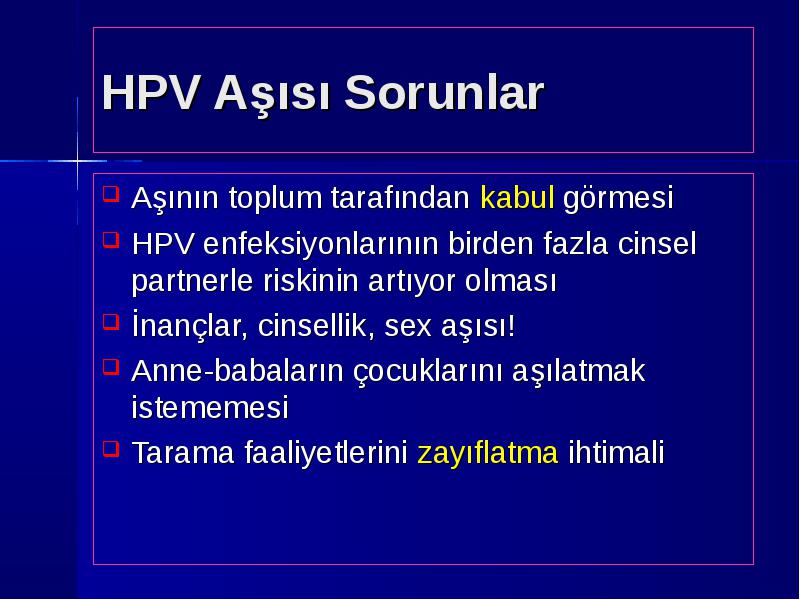 HPV Aşısı Sorunlar

❑ Aşının toplum tarafından kabul görmesi
❑ HPV enfeksiyonlarının birden fazla cinsel partnerle riskinin artıyor olması
❑ İnançlar, cinsellik, sex aşısı!
❑ Anne-babaların çocuklarını aşılatmak istememesi
❑ Tarama faaliyetlerini zayıflatma ihtimali